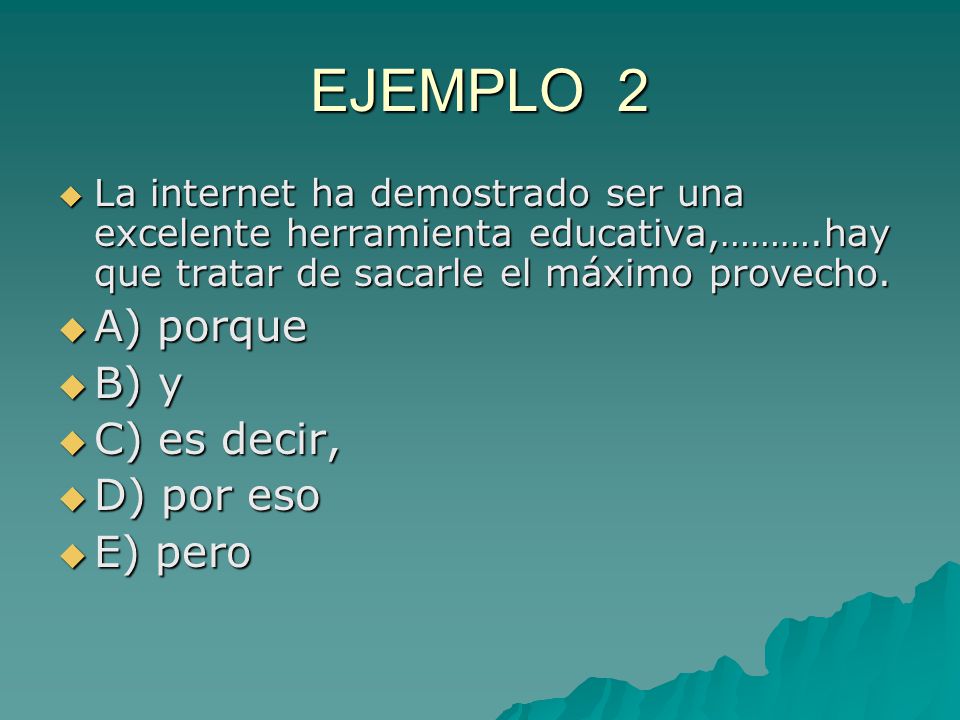 EJEMPLO 2

La internet ha demostrado ser una excelente herramienta educativa,……….hay que tratar de sacarle el máximo provecho.

A) porque

B) y

C) es decir,

D) por eso

E) pero